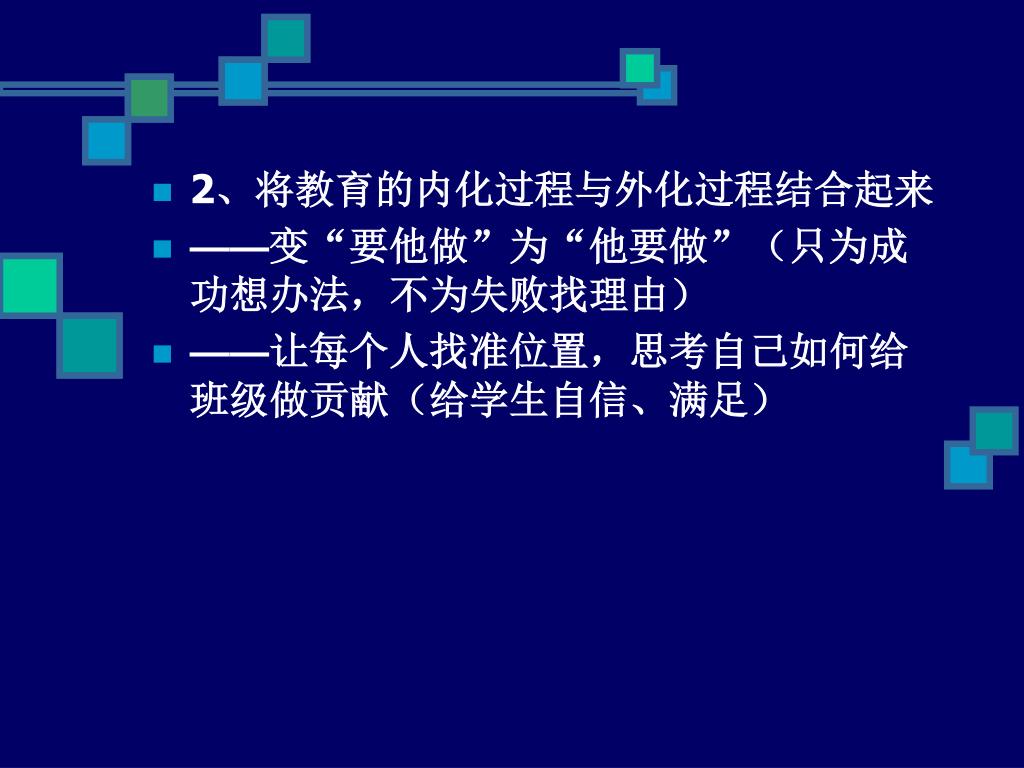 2、将教育的内化过程与外化过程结合起来

——变“要他做”为“他要做”（只为成功想办法，不为失败找理由）

——让每个人找准位置，思考自己如何给班级做贡献（给学生自信、满足）